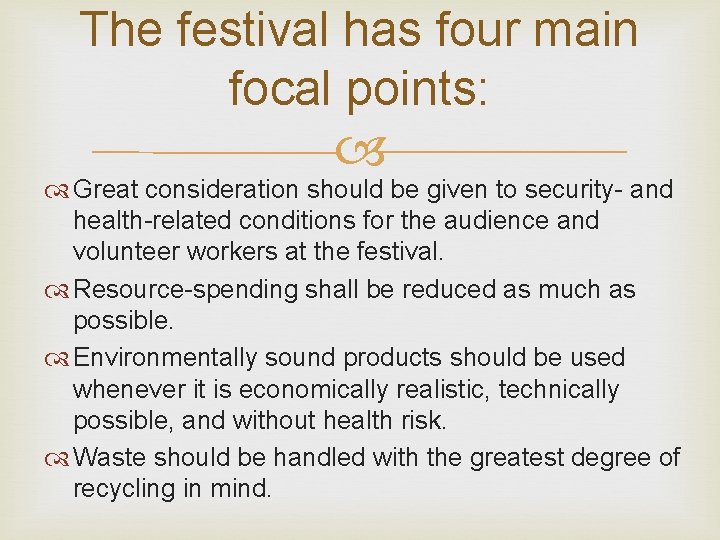 The festival has four main focal points:

Great consideration should be given to security- and health-related conditions for the audience and volunteer workers at the festival.

Resource-spending shall be reduced as much as possible.

Environmentally sound products should be used whenever it is economically realistic, technically possible, and without health risk.

Waste should be handled with the greatest degree of recycling in mind.